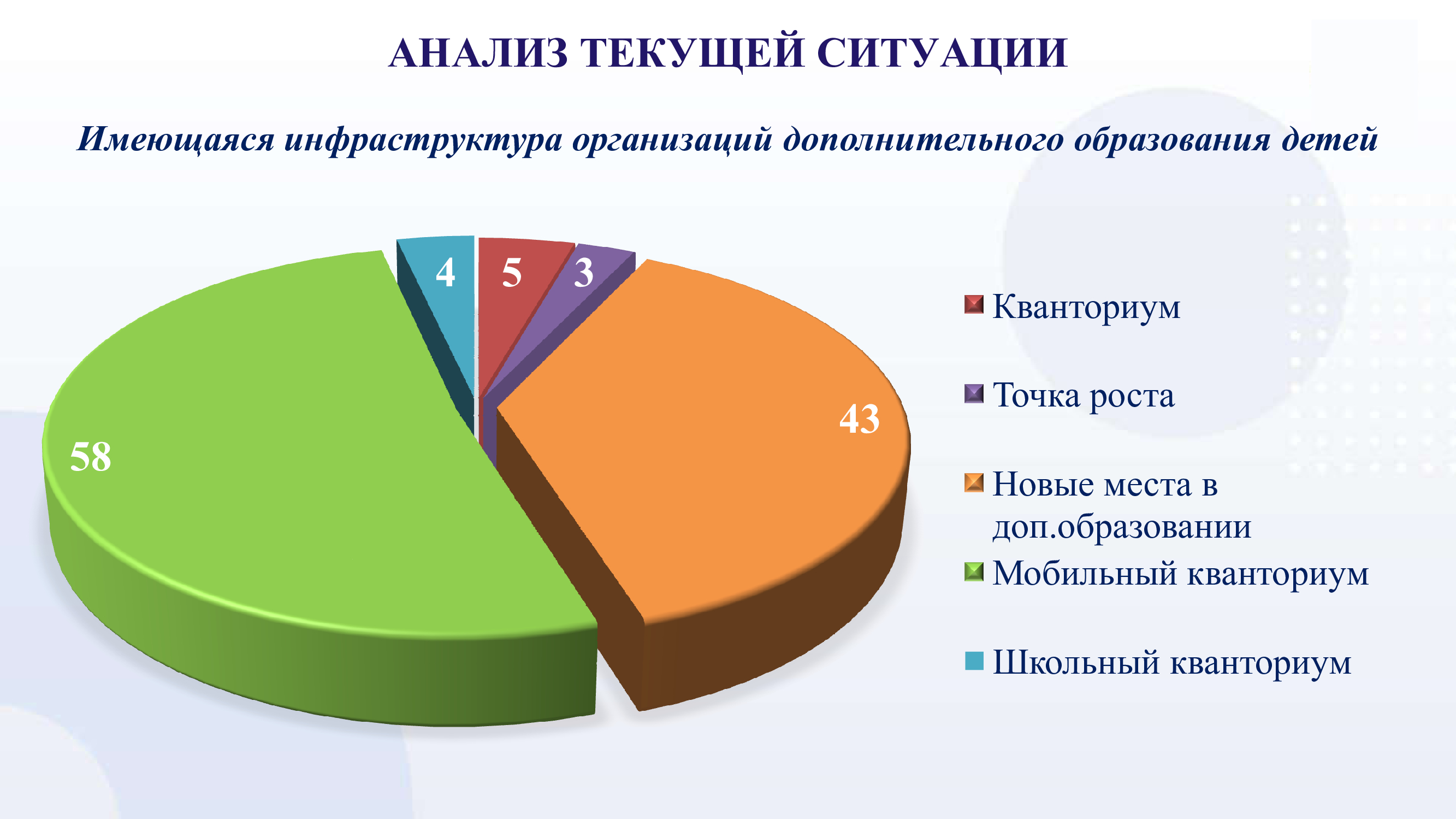 АНАЛИЗ ТЕКУЩЕЙ СИТУАЦИИ

Имеющаяся инфраструктура организаций дополнительного образования детей

4
5
3
43
58

Кванториум
Точка роста
Новые места в доп.образовании
Мобильный кванториум
Школьный кванториум